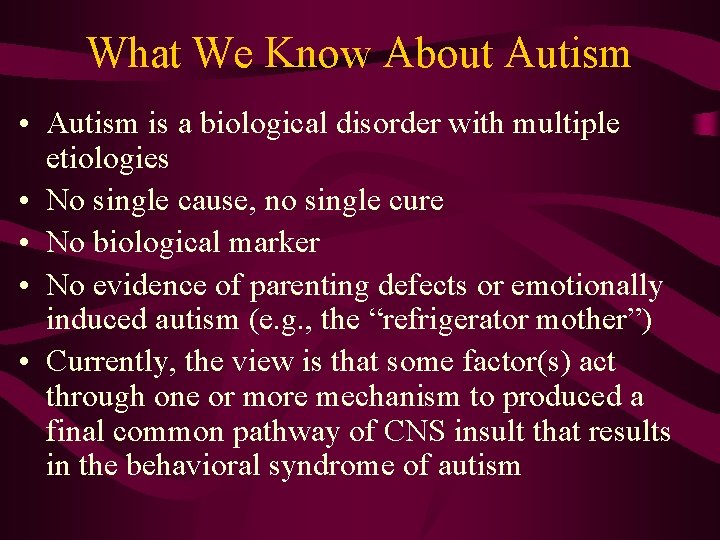 What We Know About Autism

• Autism is a biological disorder with multiple etiologies
• No single cause, no single cure
• No biological marker
• No evidence of parenting defects or emotionally induced autism (e.g., the "refrigerator mother")
• Currently, the view is that some factor(s) act through one or more mechanism to produced a final common pathway of CNS insult that results in the behavioral syndrome of autism